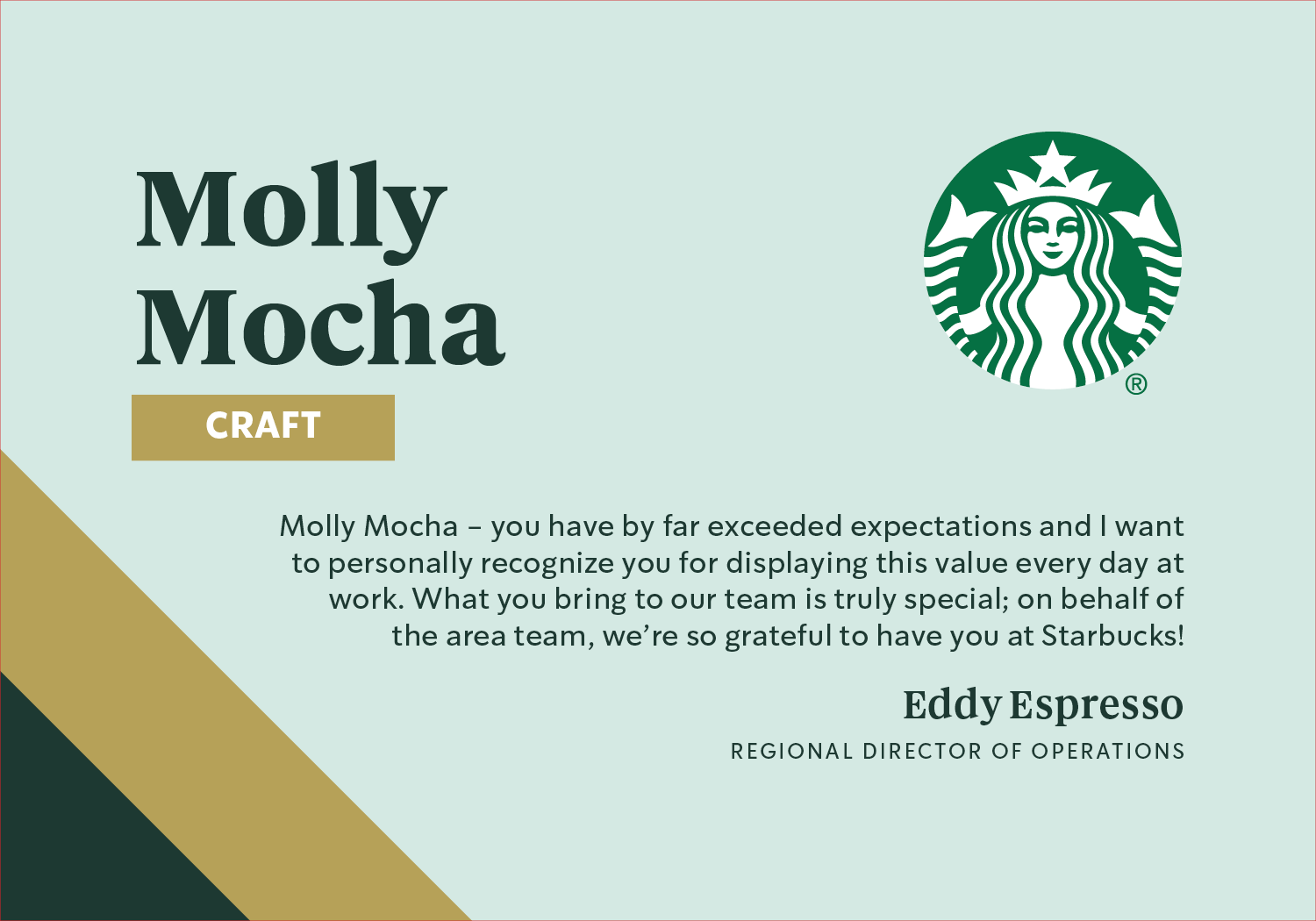 Molly Mocha

CRAFT

®

Molly Mocha – you have by far exceeded expectations and I want to personally recognize you for displaying this value every day at work. What you bring to our team is truly special; on behalf of the area team, we're so grateful to have you at Starbucks!

Eddy Espresso

REGIONAL DIRECTOR OF OPERATIONS